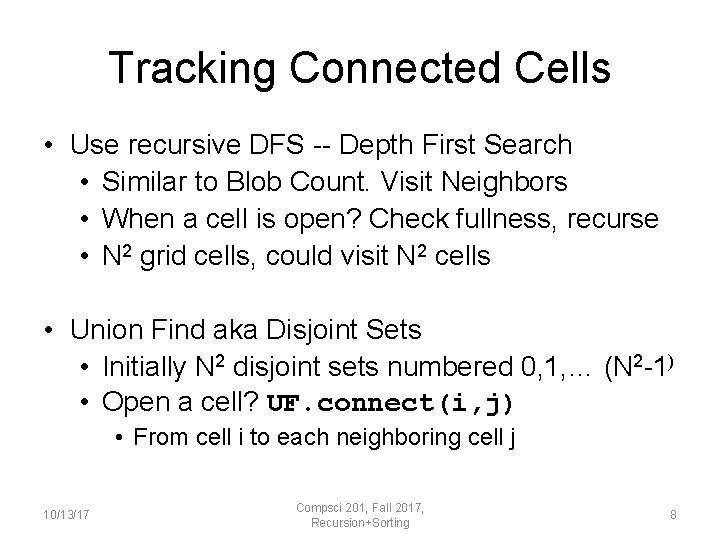 Tracking Connected Cells

• Use recursive DFS -- Depth First Search
  • Similar to Blob Count. Visit Neighbors
  • When a cell is open? Check fullness, recurse
  • $N^2$ grid cells, could visit $N^2$ cells

• Union Find aka Disjoint Sets
  • Initially $N^2$ disjoint sets numbered 0,1,… ($N^2$-1)
  • Open a cell? UF.connect(i,j)
    • From cell i to each neighboring cell j

10/13/17

Compsci 201, Fall 2017, Recursion+Sorting

8